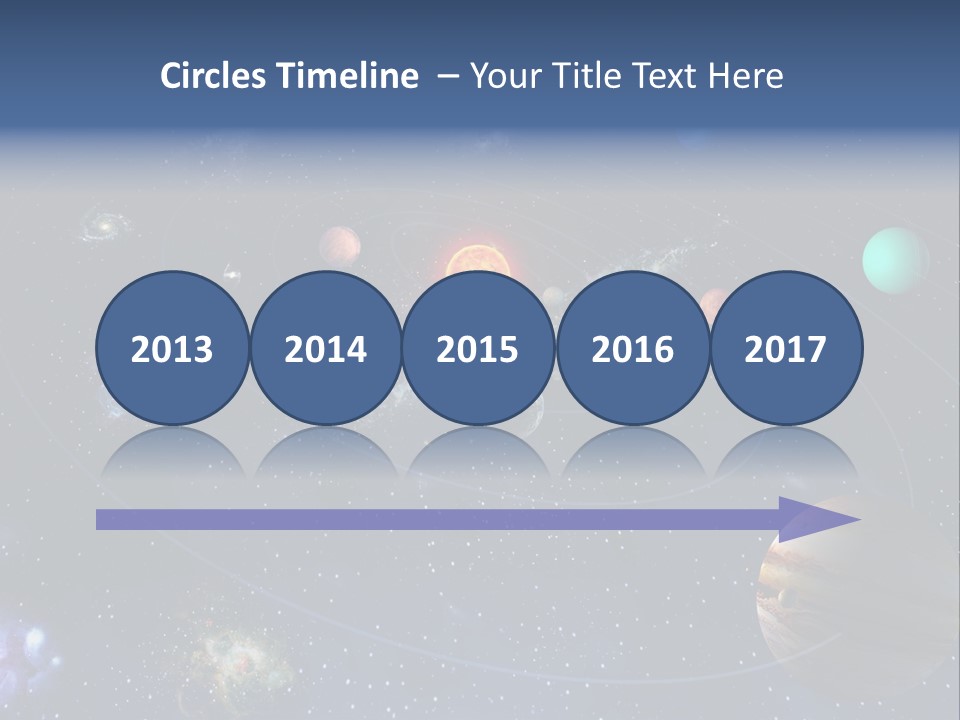 Circles Timeline – Your Title Text Here

2013

2014

2015

2016

2017